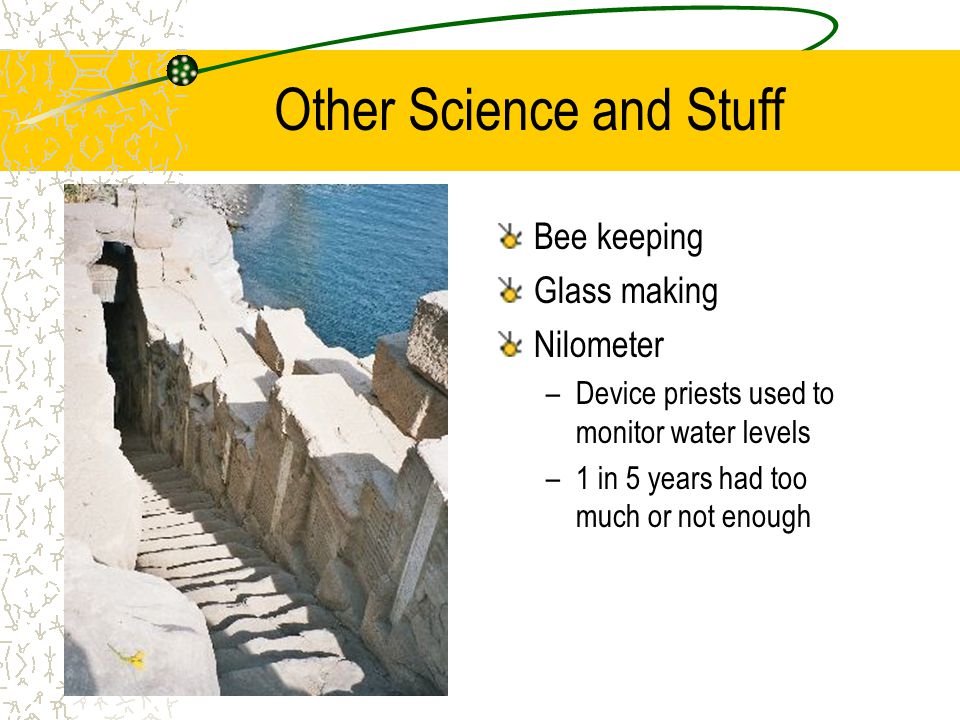 Other Science and Stuff

Bee keeping

Glass making

Nilometer

– Device priests used to monitor water levels

– 1 in 5 years had too much or not enough